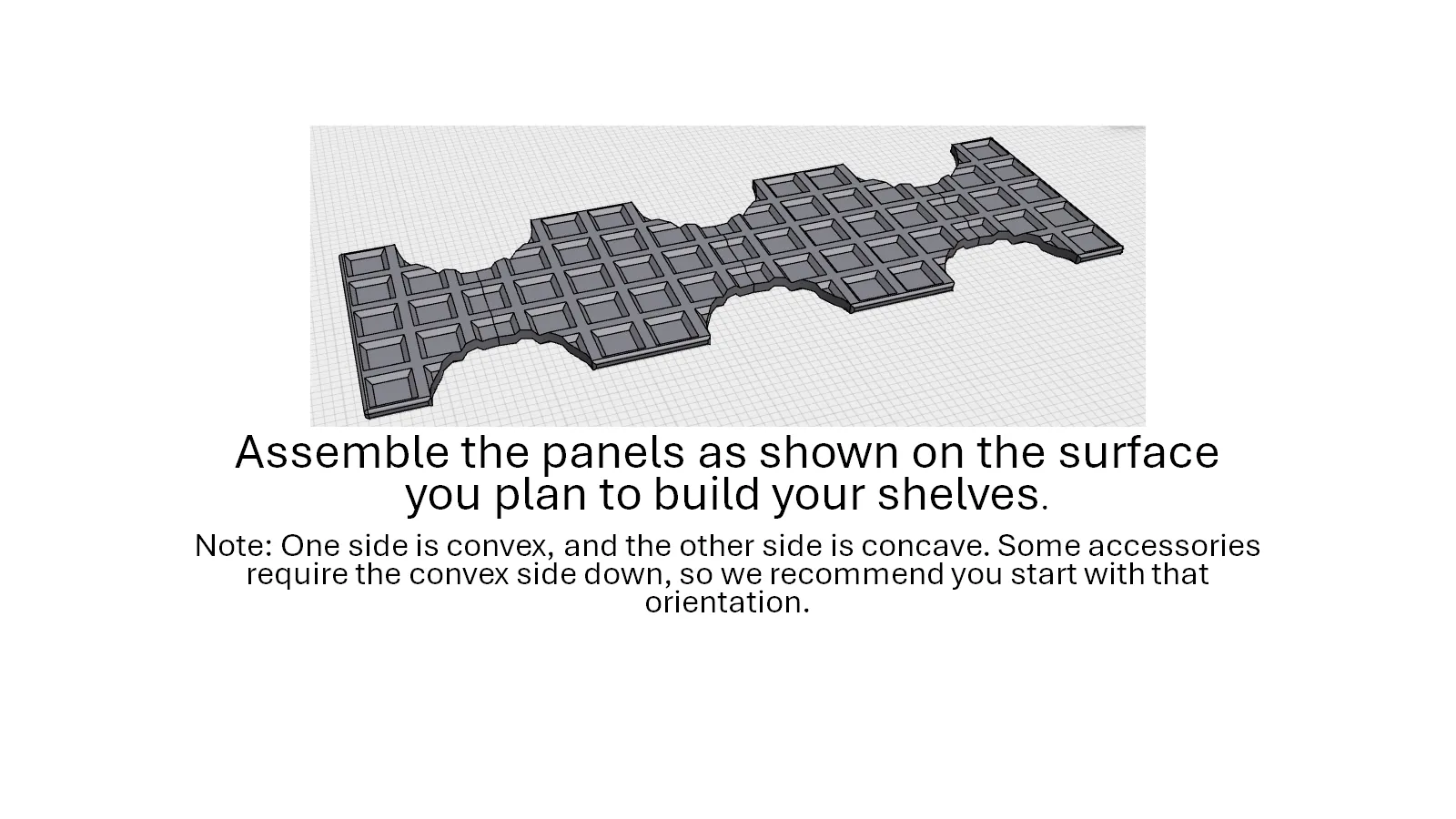 Assemble the panels as shown on the surface you plan to build your shelves.

Note: One side is convex, and the other side is concave. Some accessories require the convex side down, so we recommend you start with that orientation.